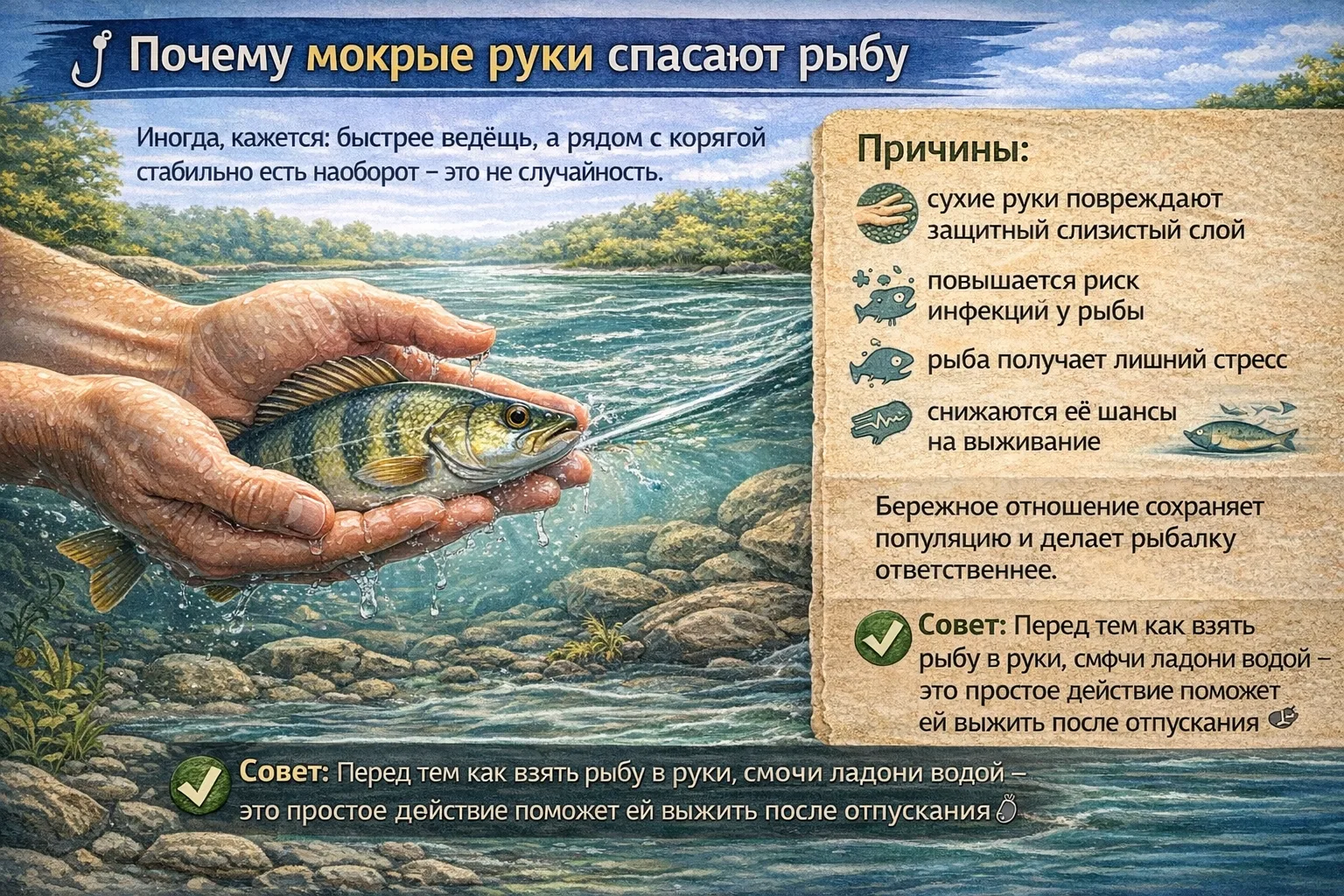 Почему мокрые руки спасают рыбу

Иногда, кажется: быстрее ведёщь, а рядом с корягой стабильно есть наоборот – это не случайность.

Причины:

сухие руки повреждают защитный слизистый слой

повышается риск инфекций у рыбы

рыба получает лишний стресс

снижаются её шансы на выживание

Бережное отношение сохраняет популяцию и делает рыбалку ответственнее.

Совет: Перед тем как взять рыбу в руки, смфчи ладони водой – это простое действие поможет ей выжить после отпускания

Совет: Перед тем как взять рыбу в руки, смочи ладони водой – это простое действие поможет ей выжить после отпускания